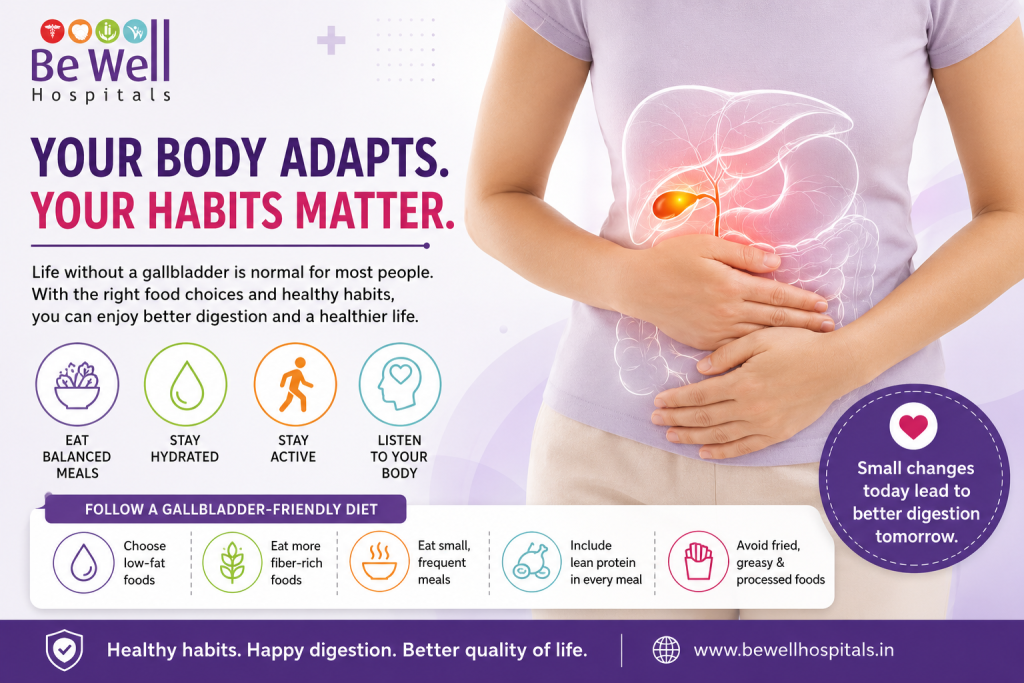 Be Well
Hospitals

YOUR BODY ADAPTS.
YOUR HABITS MATTER.

Life without a gallbladder is normal for most people. With the right food choices and healthy habits, you can enjoy better digestion and a healthier life.

EAT BALANCED MEALS

STAY HYDRATED

STAY ACTIVE

LISTEN TO YOUR BODY

FOLLOW A GALLBLADDER-FRIENDLY DIET

Choose low-fat foods

Eat more fiber-rich foods

Eat small, frequent meals

Include lean protein in every meal

Avoid fried, greasy & processed foods

Small changes today lead to better digestion tomorrow.

Healthy habits. Happy digestion. Better quality of life.

www.bewellhospitals.in